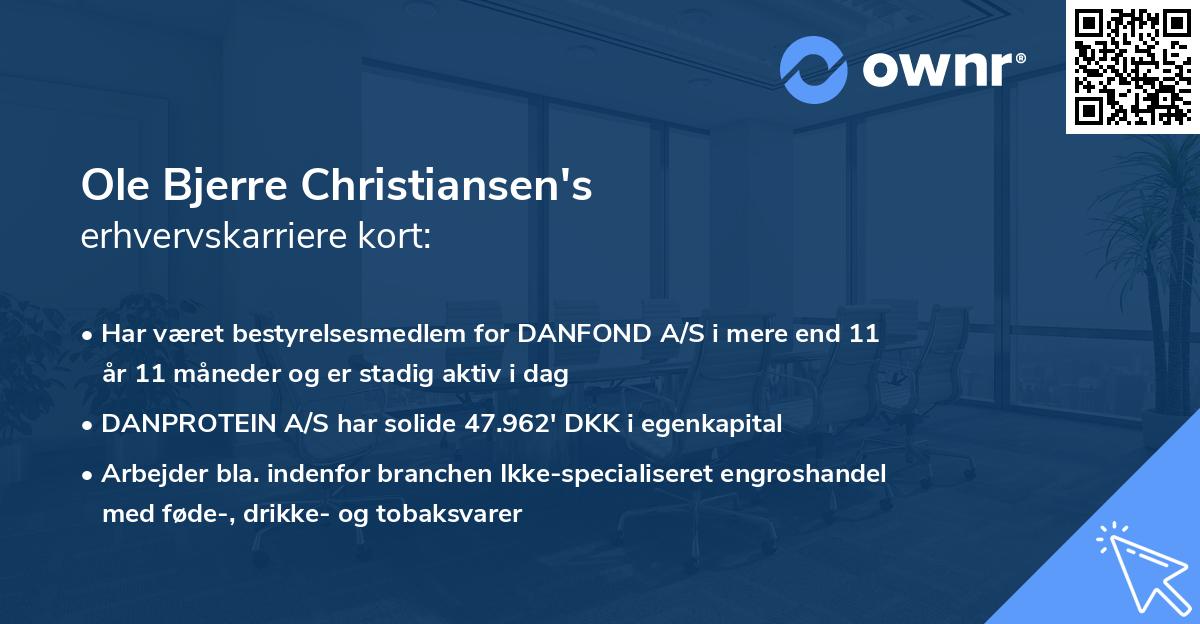 ownr®

Ole Bjerre Christiansen's
erhvervskarriere kort:

• Har været bestyrelsesmedlem for DANFOND A/S i mere end 11 år 11 måneder og er stadig aktiv i dag

• DANPROTEIN A/S har solide 47.962' DKK i egenkapital

• Arbejder bla. indenfor branchen Ikke-specialiseret engroshandel med føde-, drikke- og tobaksvarer